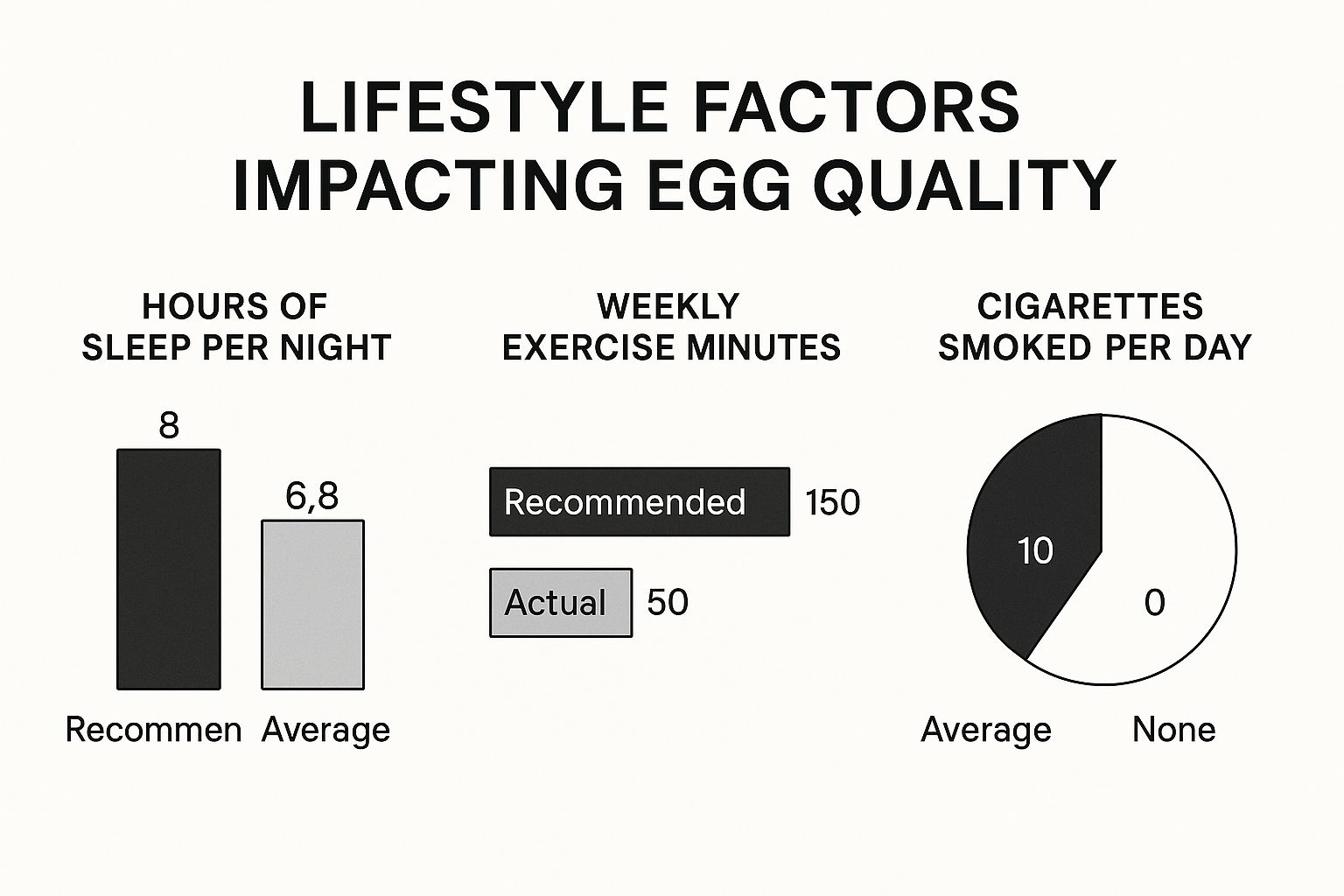 LIFESTYLE FACTORS IMPACTING EGG QUALITY

HOURS OF SLEEP PER NIGHT

8

6,8

Recommen Average

WEEKLY EXERCISE MINUTES

Recommended 150

Actual 50

CIGARETTES SMOKED PER DAY

10

0

Average None